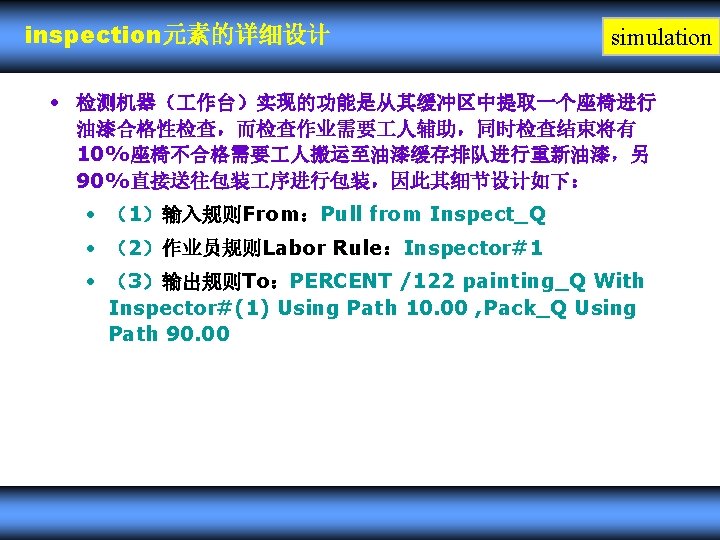 inspection元素的详细设计

simulation

• 检测机器（工作台）实现的功能是从其缓冲区中提取一个座椅进行油漆合格性检查，而检查作业需要工人辅助，同时检查结束将有10%座椅不合格需要工人搬运至油漆缓存排队进行重新油漆，另90%直接送往包装工序进行包装，因此其细节设计如下：

• （1）输入规则From：Pull from Inspect_Q

• （2）作业员规则Labor Rule：Inspector#1

• （3）输出规则To：PERCENT /122 painting_Q With Inspector#(1) Using Path 10.00 ,Pack_Q Using Path 90.00